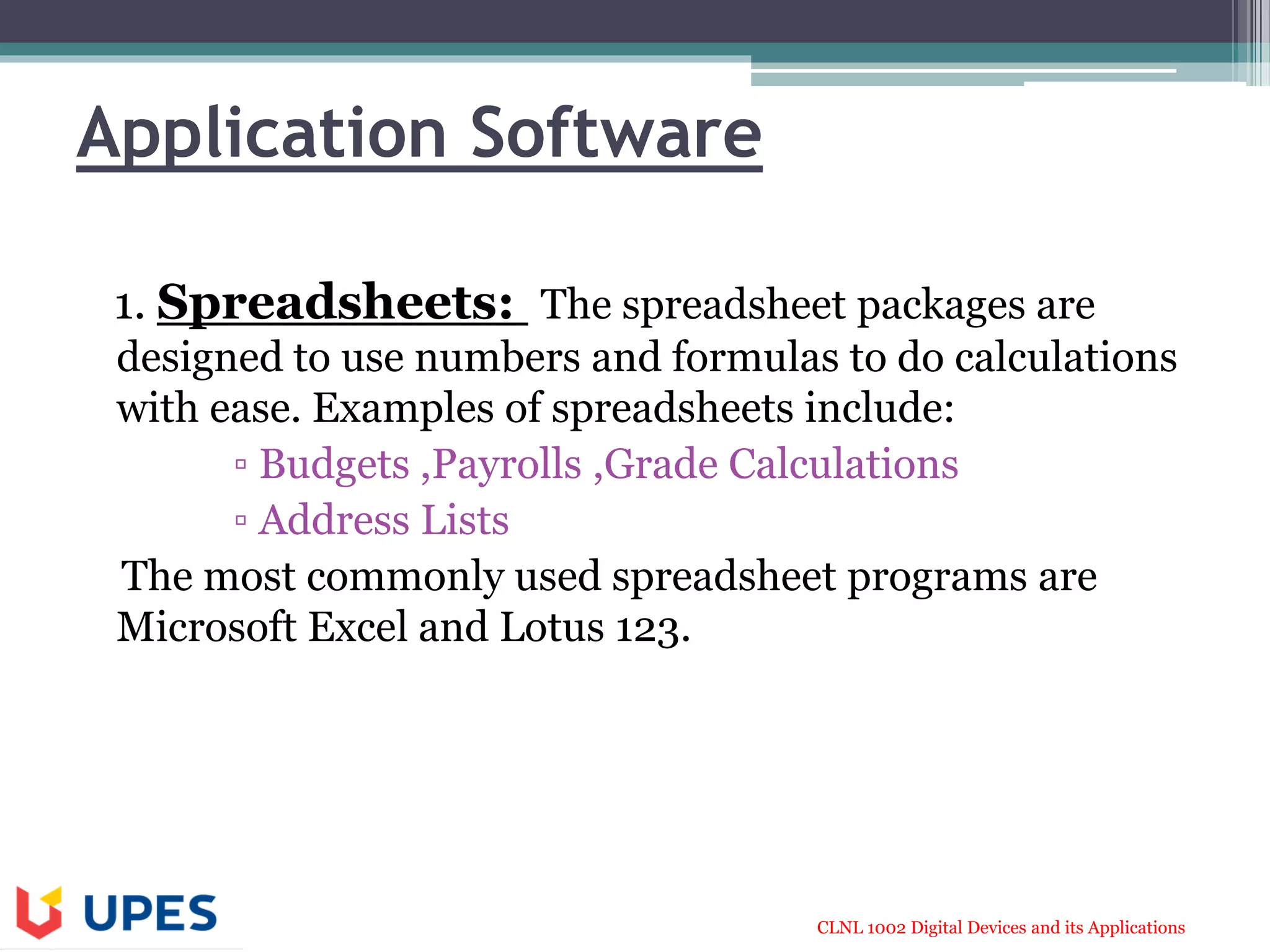 Application Software

1. Spreadsheets: The spreadsheet packages are designed to use numbers and formulas to do calculations with ease. Examples of spreadsheets include:

▫ Budgets ,Payrolls ,Grade Calculations
▫ Address Lists

The most commonly used spreadsheet programs are Microsoft Excel and Lotus 123.

UPES

CLNL 1002 Digital Devices and its Applications